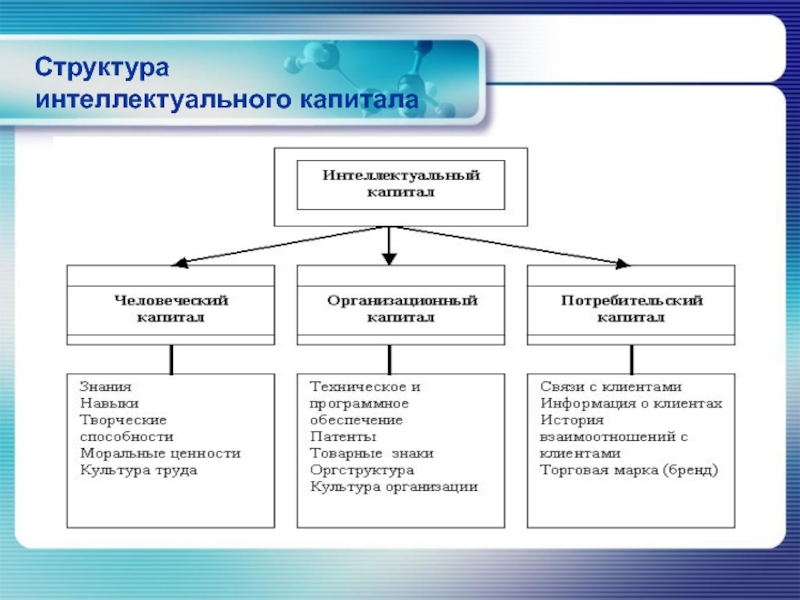 Структура интеллектуального капитала

Интеллектуальный капитал

Человеческий капитал

Организационный капитал

Потребительский капитал

Знания
Навыки
Творческие способности
Моральные ценности
Культура труда

Техническое и программное обеспечение
Патенты
Товарные знаки
Оргструктура
Культура организации

Связи с клиентами
Информация о клиентах
История взаимоотношений с клиентами
Торговая марка (бренд)